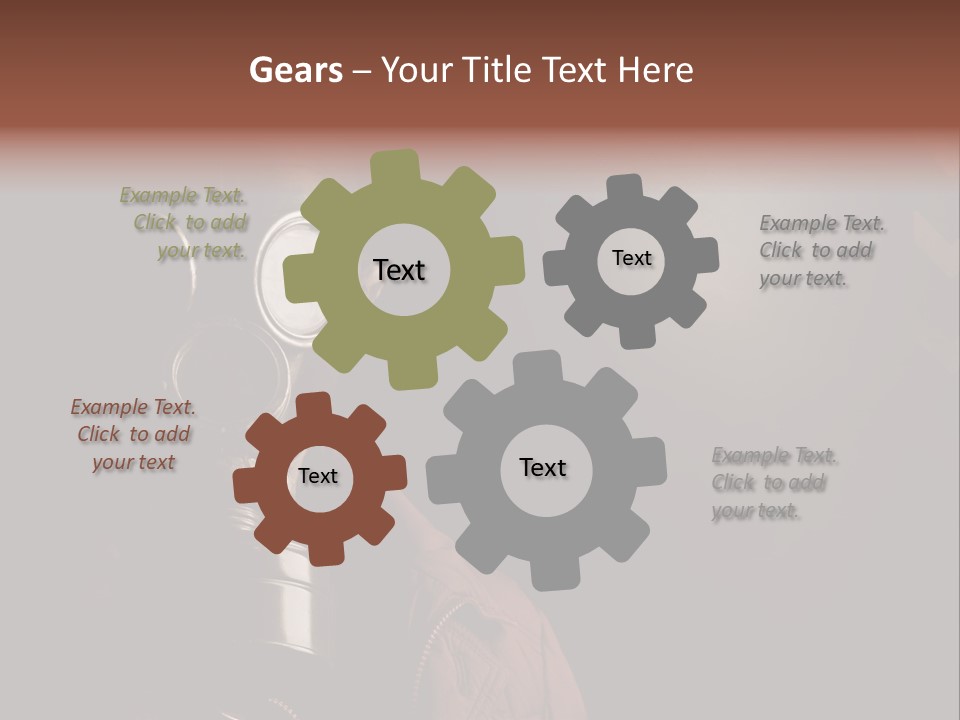 Gears – Your Title Text Here

Example Text. Click to add your text.

Text

Text

Example Text. Click to add your text.

Example Text. Click to add your text

Text

Text

Example Text. Click to add your text.